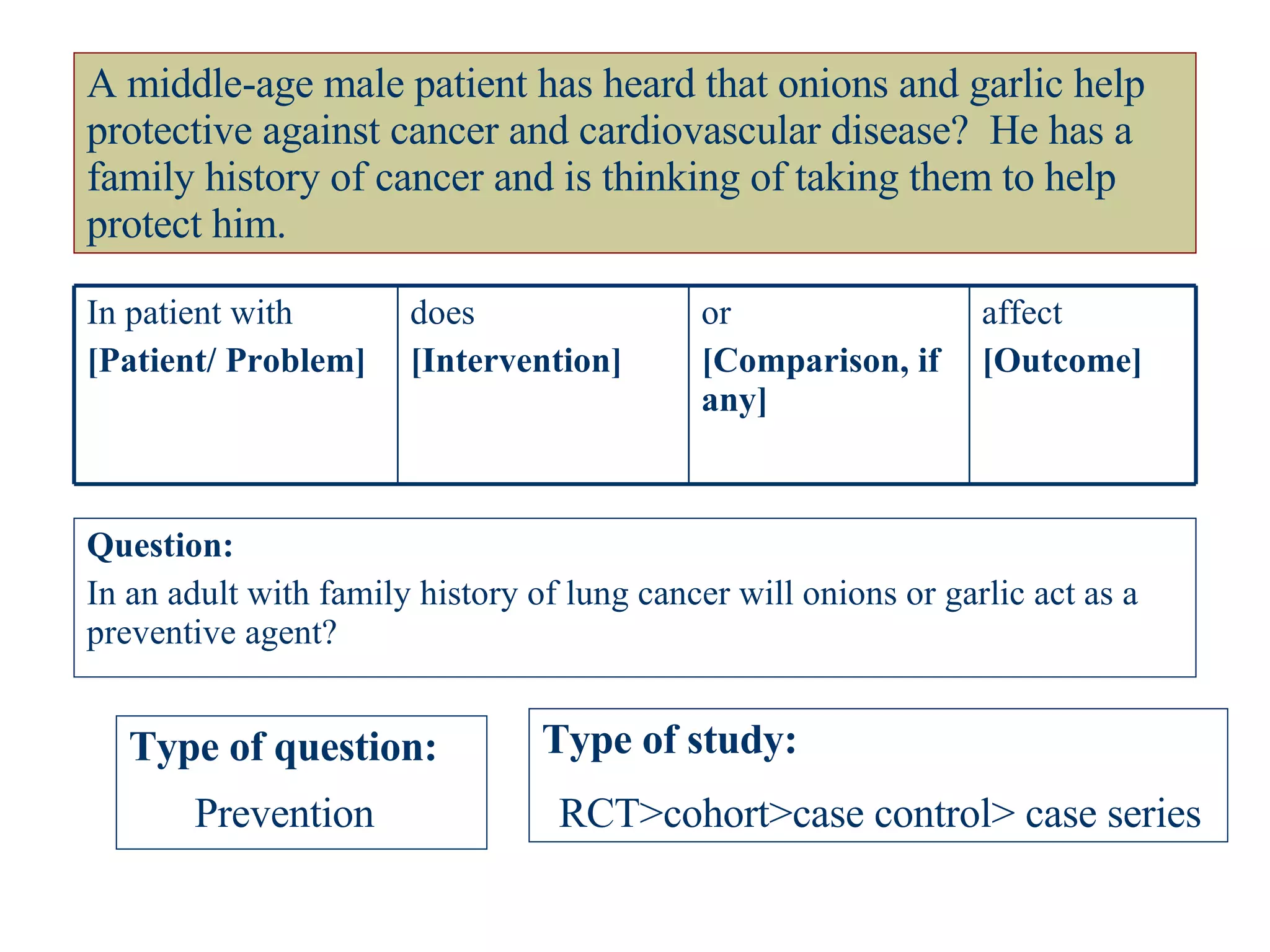 A middle-age male patient has heard that onions and garlic help protective against cancer and cardiovascular disease? He has a family history of cancer and is thinking of taking them to help protect him.

| In patient with [Patient/ Problem] | does [Intervention] | or [Comparison, if any] | affect [Outcome] |
|---|---|---|---|

Question:
In an adult with family history of lung cancer will onions or garlic act as a preventive agent?

Type of question:
Prevention

Type of study:
RCT>cohort>case control> case series